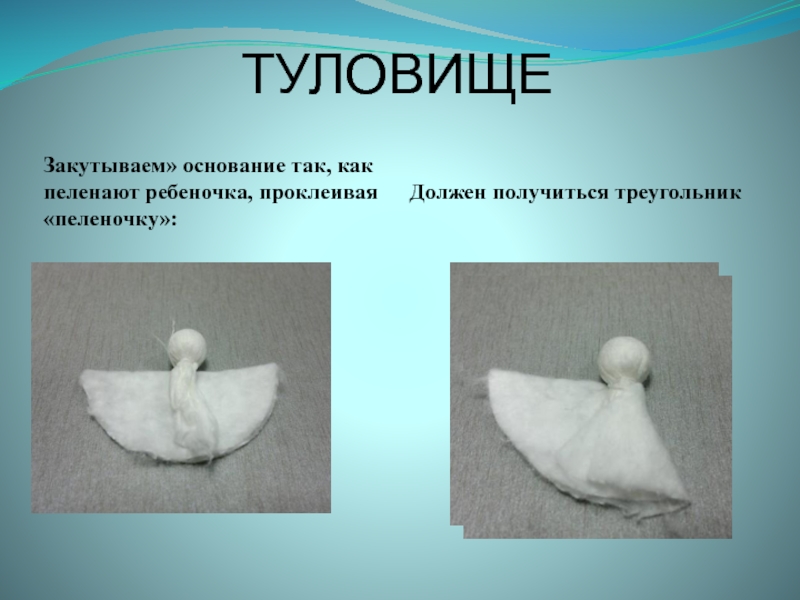 ТУЛОВИЩЕ

Закутываем» основание так, как пеленают ребеночка, проклеивая «пеленочку»:

Должен получиться треугольник